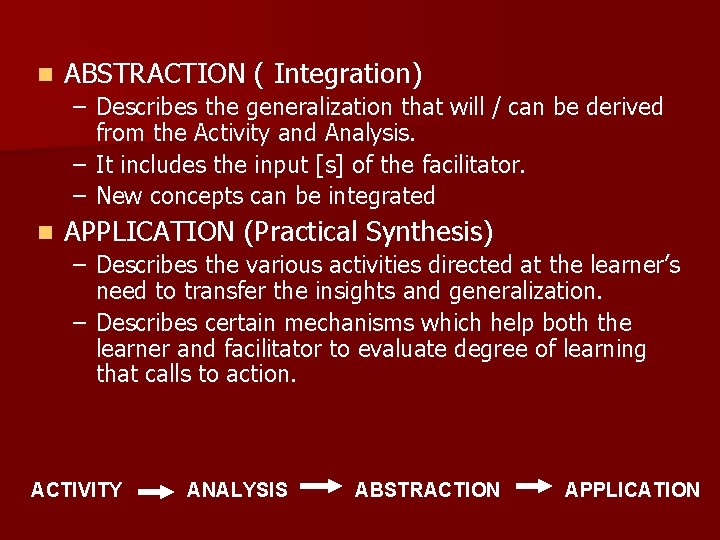 ABSTRACTION ( Integration)

– Describes the generalization that will / can be derived from the Activity and Analysis.

– It includes the input [s] of the facilitator.

– New concepts can be integrated

APPLICATION (Practical Synthesis)

– Describes the various activities directed at the learner's need to transfer the insights and generalization.

– Describes certain mechanisms which help both the learner and facilitator to evaluate degree of learning that calls to action.

ACTIVITY → ANALYSIS → ABSTRACTION → APPLICATION